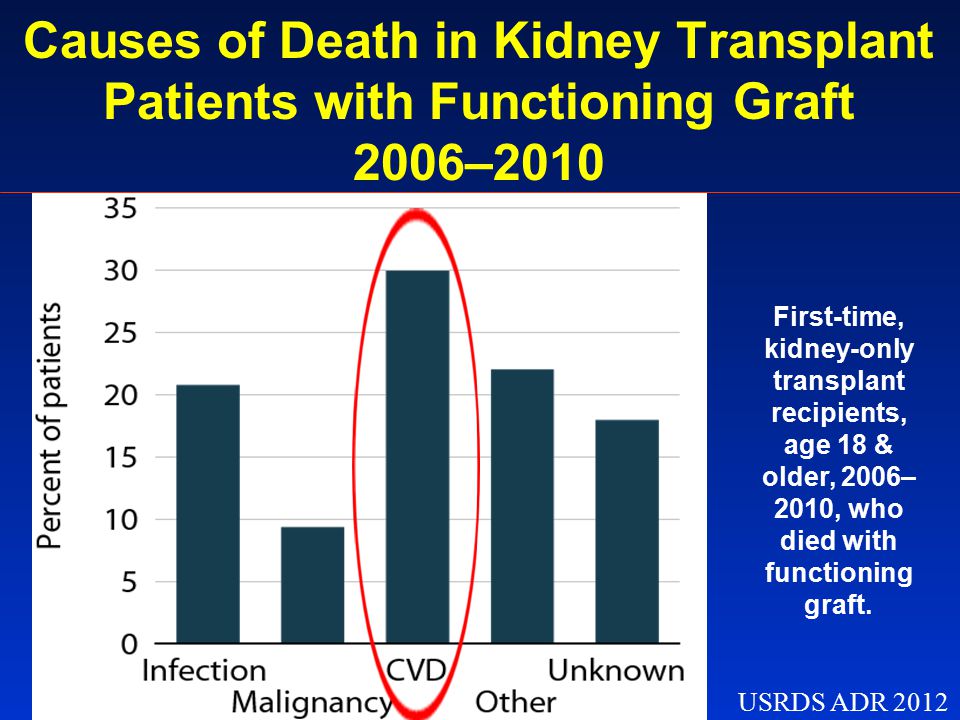 Causes of Death in Kidney Transplant Patients with Functioning Graft 2006–2010

Percent of patients

35
30
25
20
15
10
5
0

Infection
Malignancy
CVD
Other
Unknown

First-time, kidney-only transplant recipients, age 18 & older, 2006–2010, who died with functioning graft.

USRDS ADR 2012